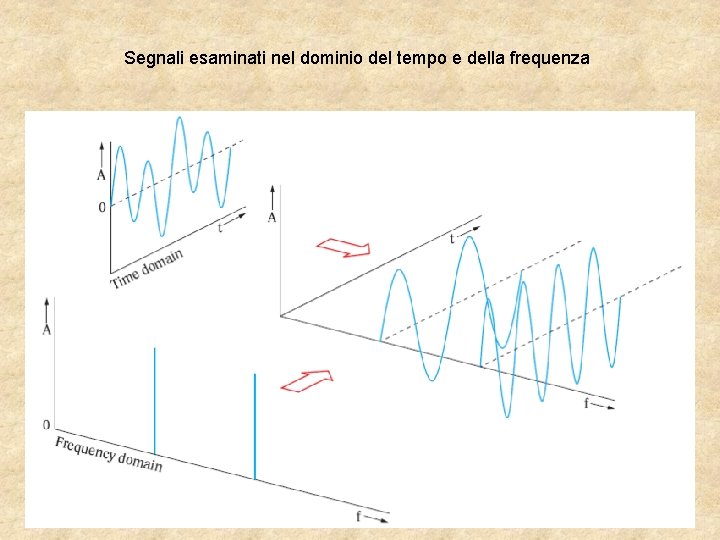 Segnali esaminati nel dominio del tempo e della frequenza

A
0
t
Time domain

A
t
f

A
0
Frequency domain
f